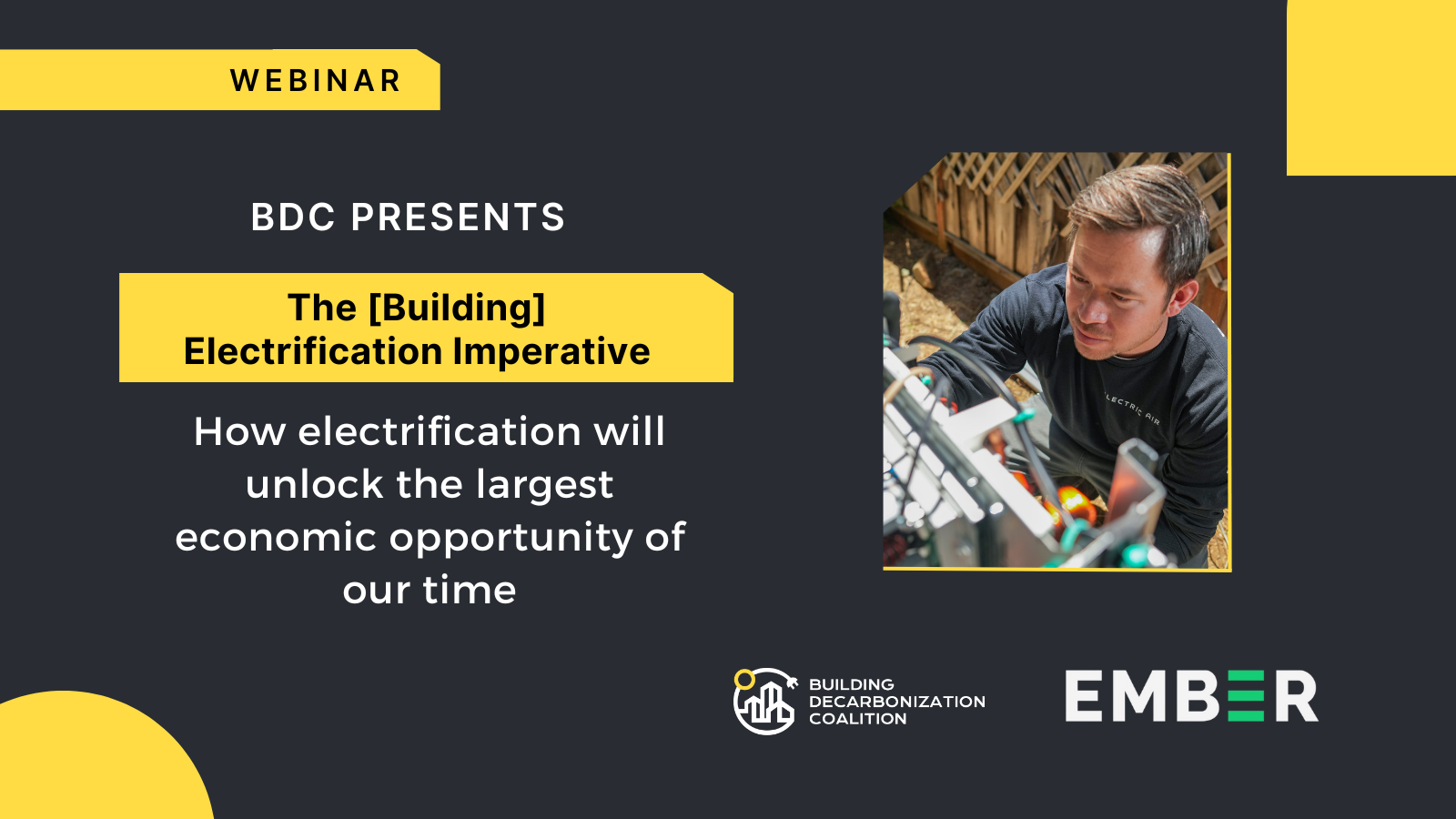 WEBINAR

BDC PRESENTS

The [Building] Electrification Imperative

How electrification will unlock the largest economic opportunity of our time

ELECTRIC AIR

BUILDING DECARBONIZATION COALITION

EMBER